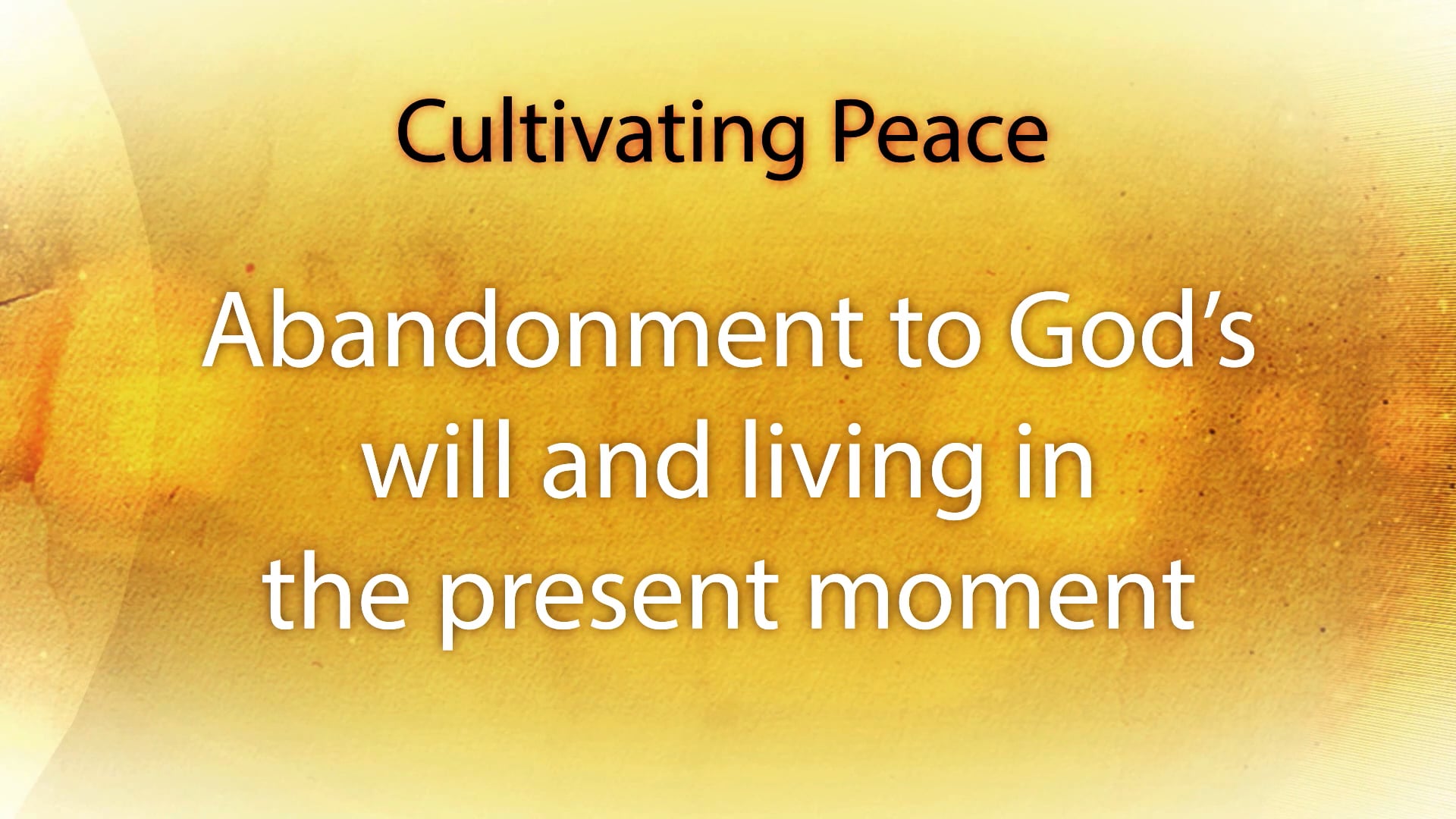 Cultivating Peace

Abandonment to God’s will and living in the present moment